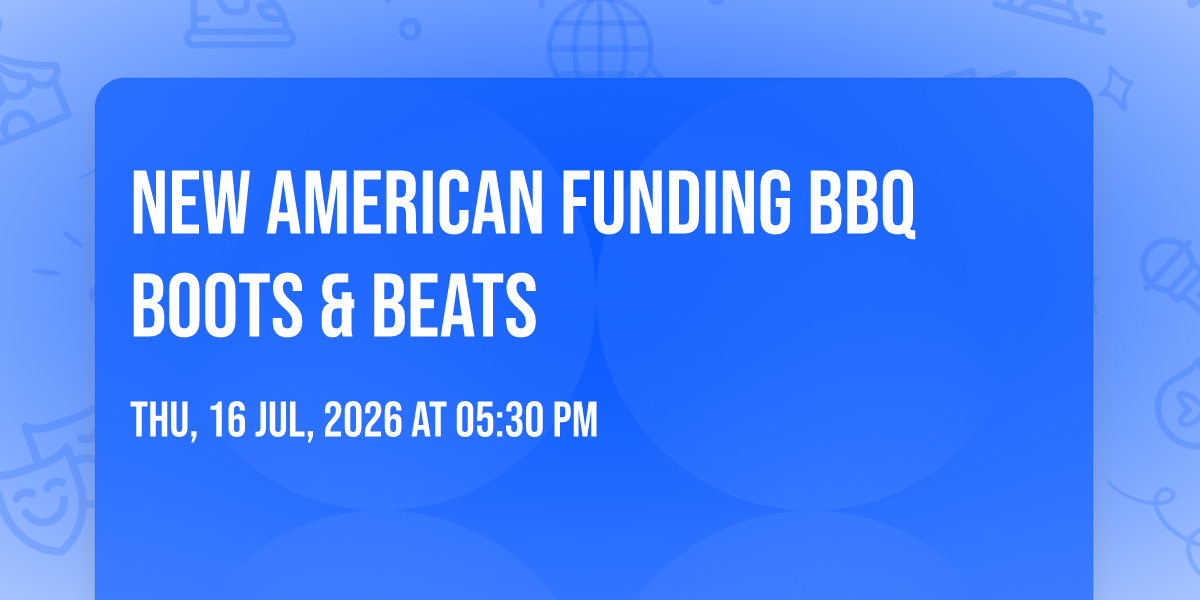 NEW AMERICAN FUNDING BBQ BOOTS & BEATS

THU, 16 JUL, 2026 AT 05:30 PM